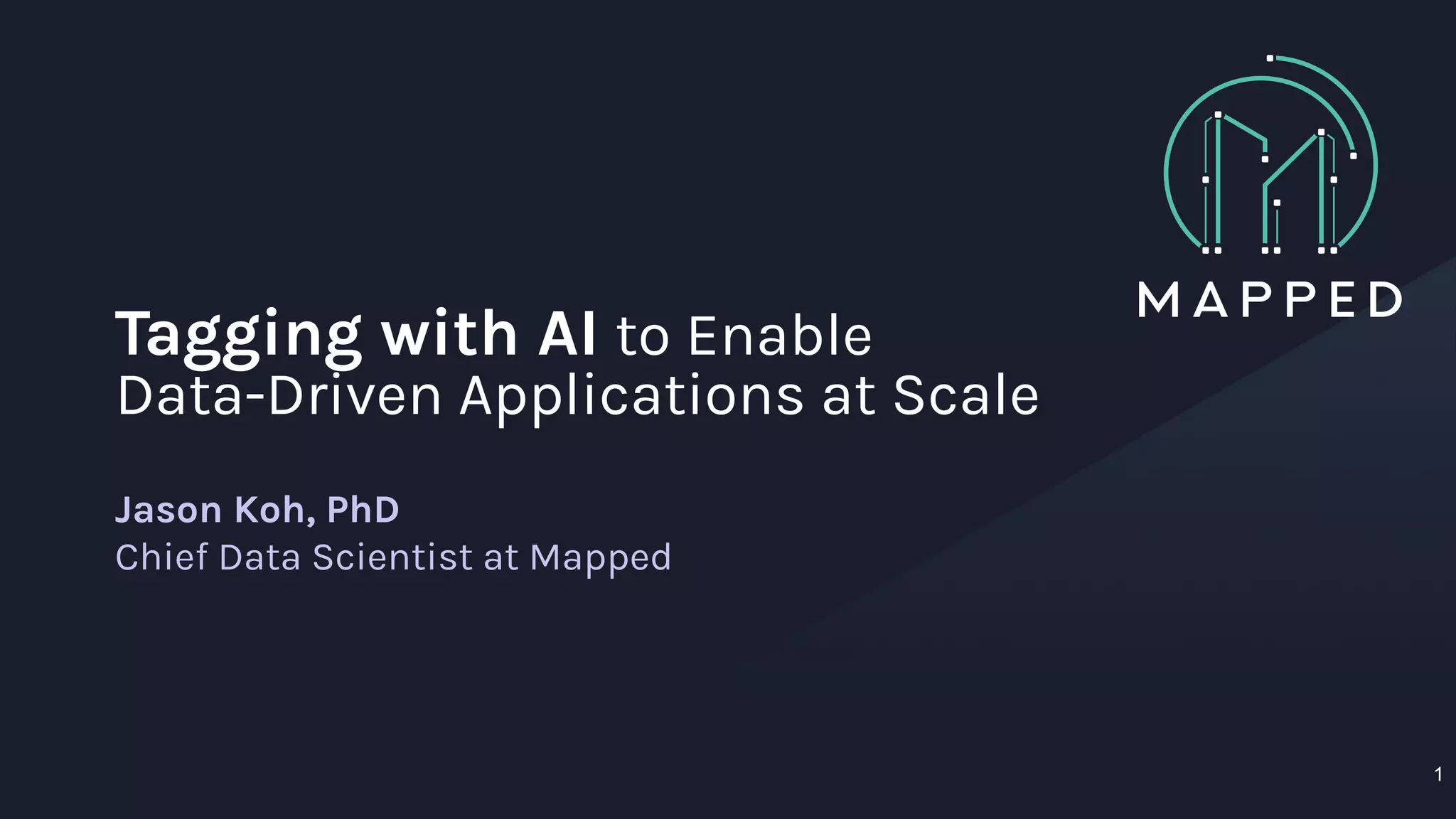 MAPPED

Tagging with AI to Enable Data-Driven Applications at Scale

Jason Koh, PhD
Chief Data Scientist at Mapped

1